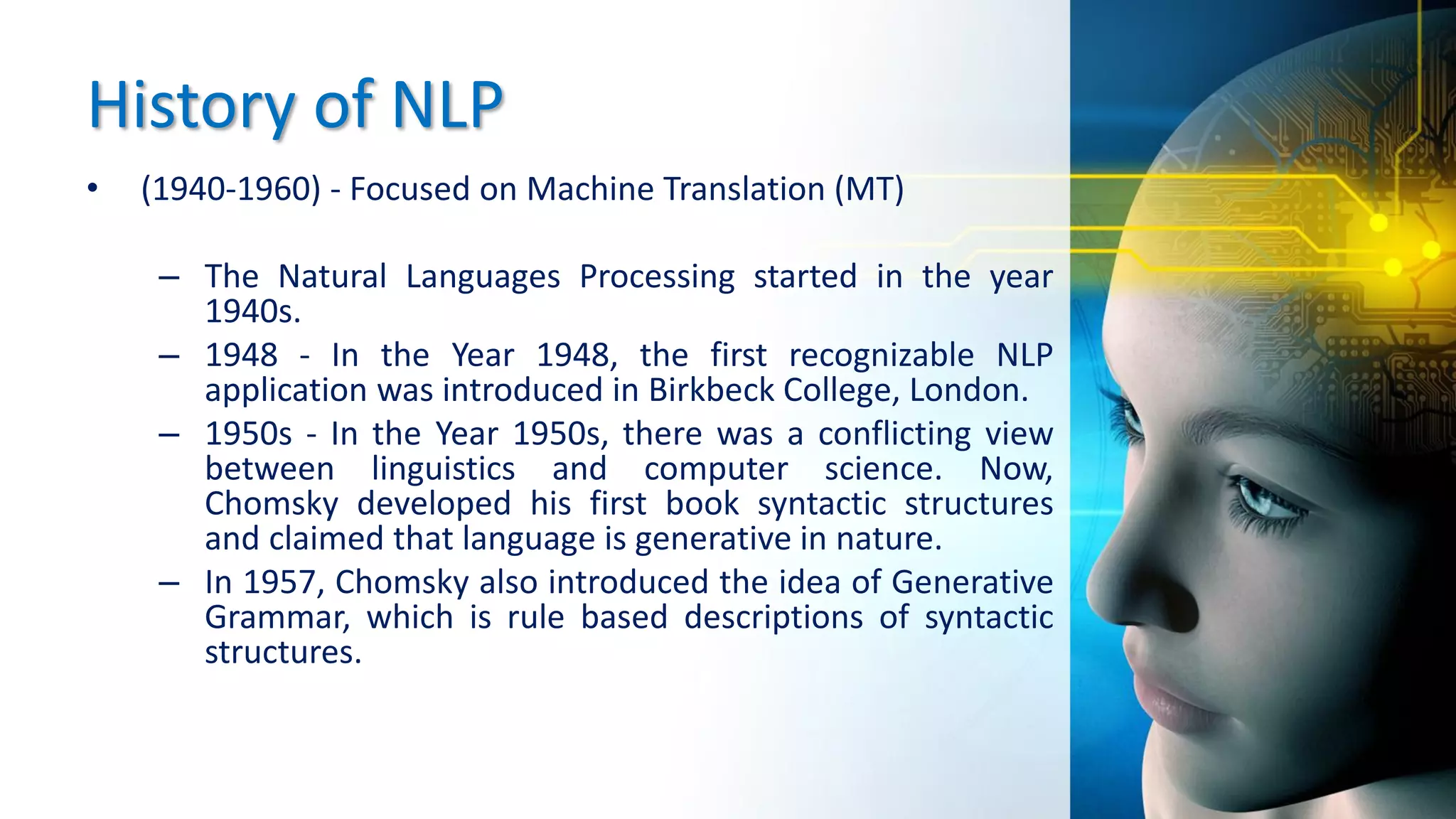 History of NLP

• (1940-1960) - Focused on Machine Translation (MT)

– The Natural Languages Processing started in the year 1940s.
– 1948 - In the Year 1948, the first recognizable NLP application was introduced in Birkbeck College, London.
– 1950s - In the Year 1950s, there was a conflicting view between linguistics and computer science. Now, Chomsky developed his first book syntactic structures and claimed that language is generative in nature.
– In 1957, Chomsky also introduced the idea of Generative Grammar, which is rule based descriptions of syntactic structures.